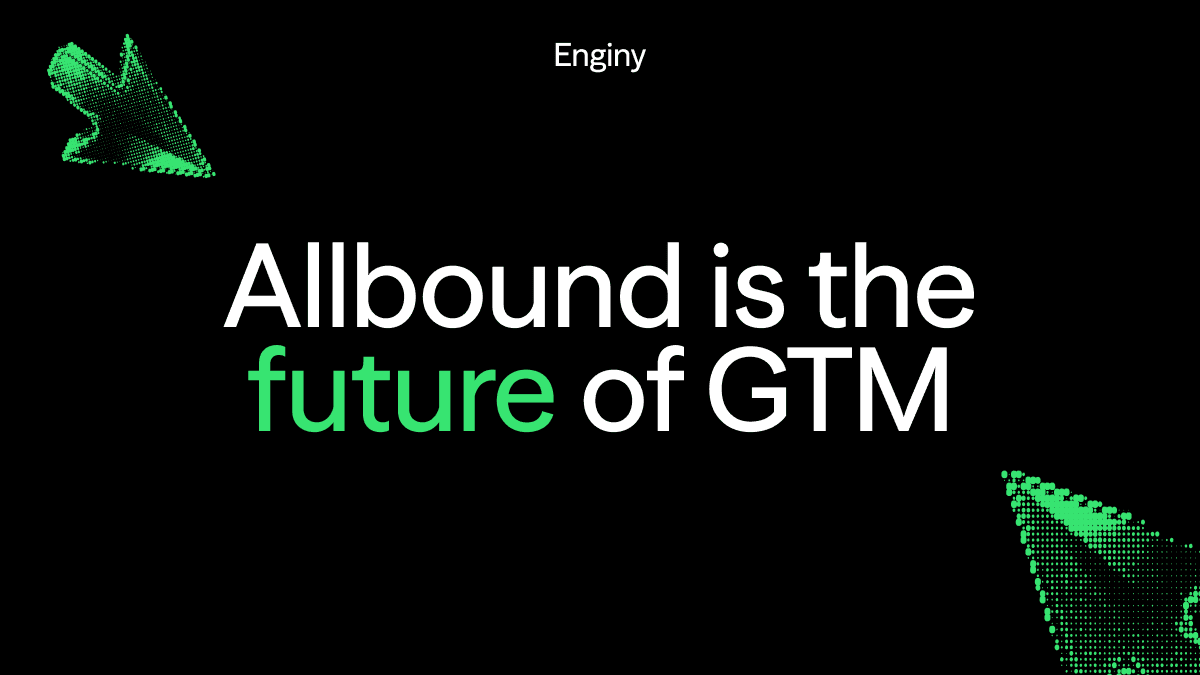 Enginy

Allbound is the future of GTM